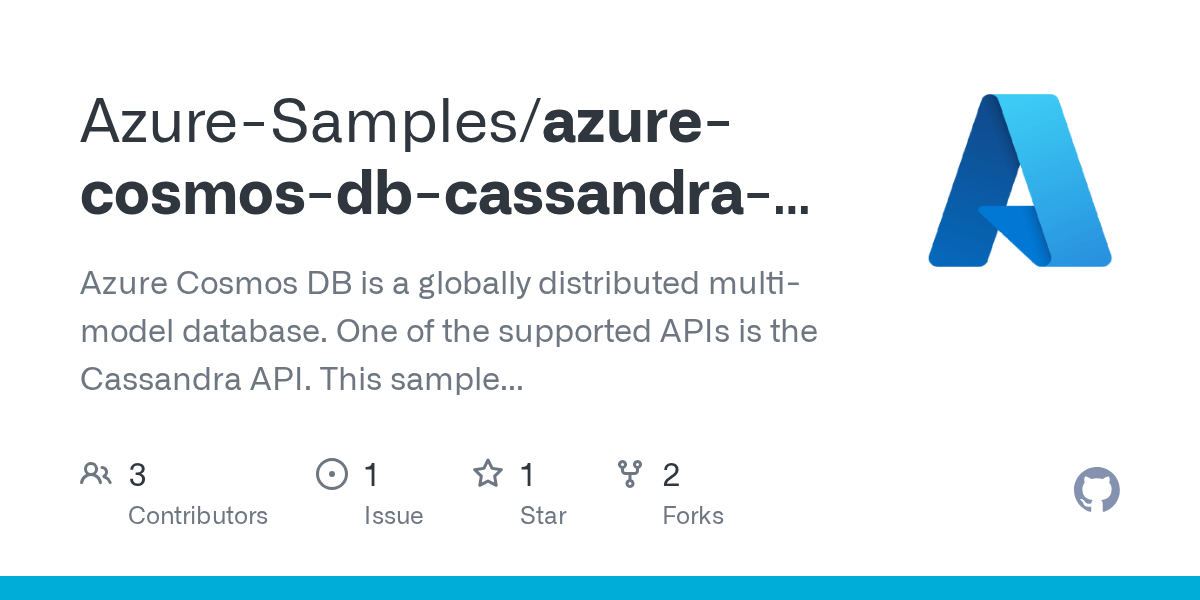 Azure-Samples/azure-cosmos-db-cassandra-...

Azure Cosmos DB is a globally distributed multi-model database. One of the supported APIs is the Cassandra API. This sample...

3 Contributors

1 Issue

1 Star

2 Forks